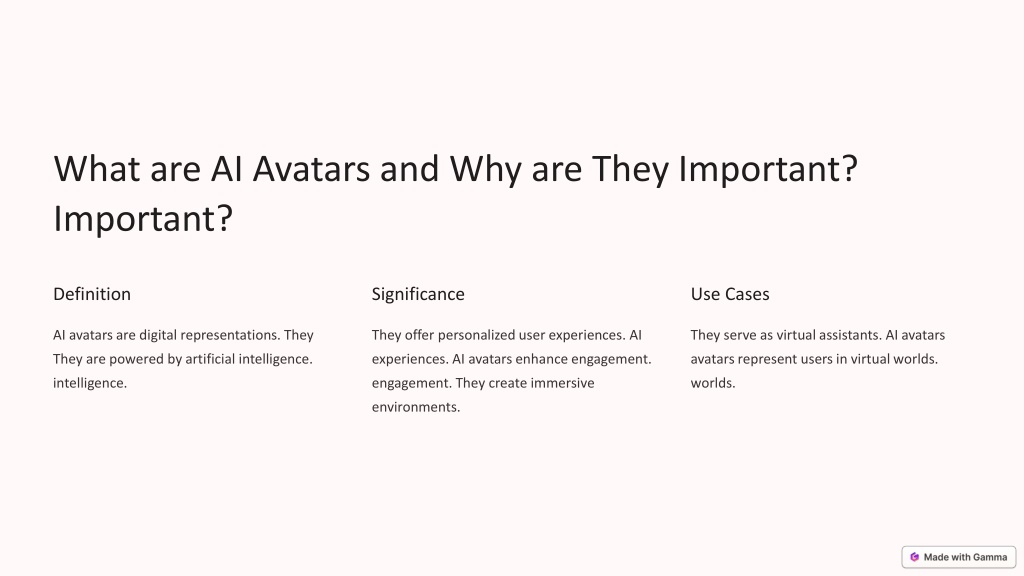 What are AI Avatars and Why are They Important? Important?

Definition

AI avatars are digital representations. They They are powered by artificial intelligence. intelligence.

Significance

They offer personalized user experiences. AI experiences. AI avatars enhance engagement. engagement. They create immersive environments.

Use Cases

They serve as virtual assistants. AI avatars avatars represent users in virtual worlds. worlds.

Made with Gamma